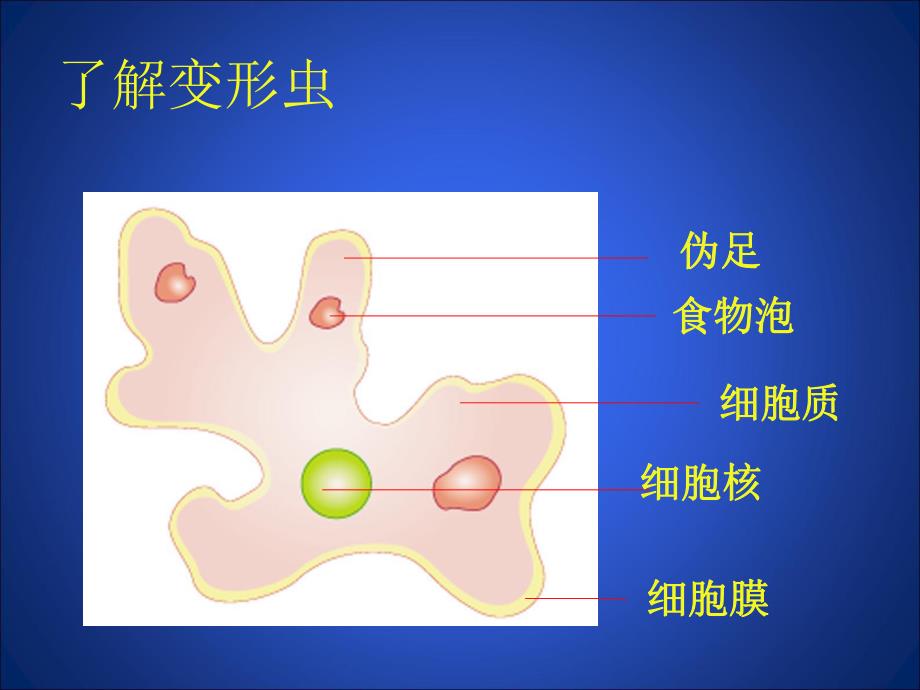 了解变形虫

伪足

食物泡

细胞质

细胞核

细胞膜